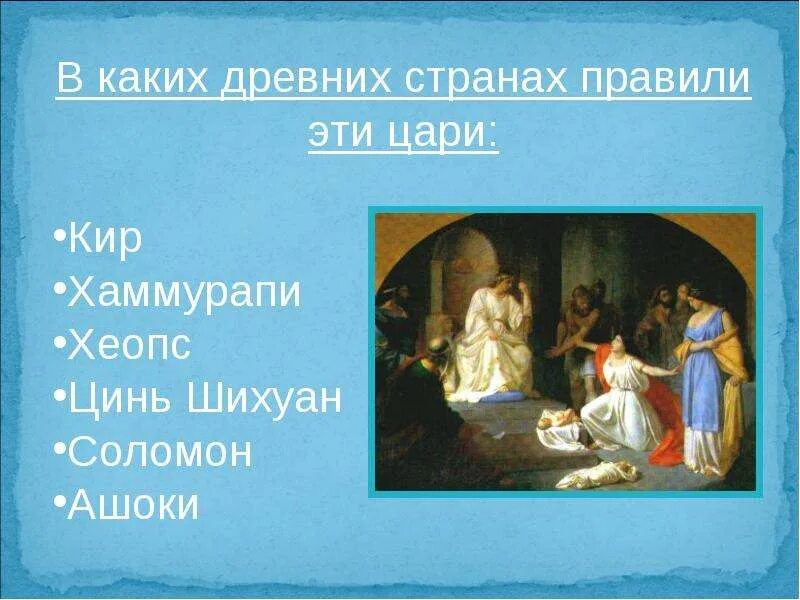 В каких древних странах правили эти цари:

•Кир
•Хаммурапи
•Хеопс
•Цинь Шихуан
•Соломон
•Ашоки